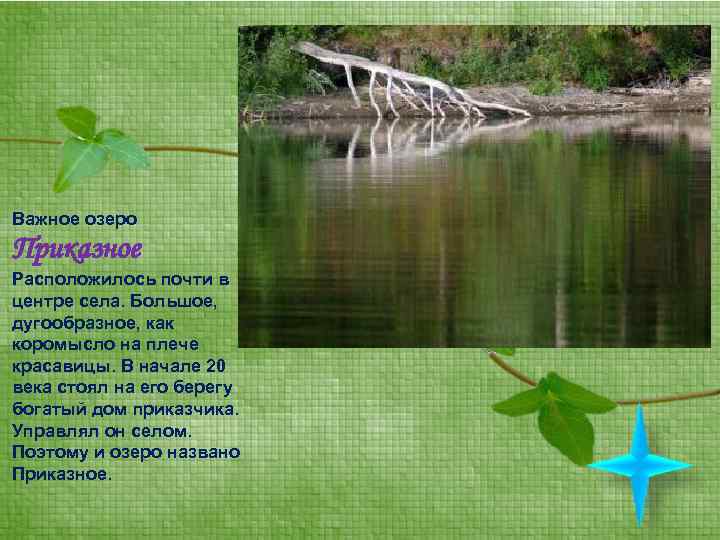 Важное озеро
Приказное
Расположилось почти в центре села. Большое, дугообразное, как коромысло на плече красавицы. В начале 20 века стоял на его берегу богатый дом приказчика. Управлял он селом. Поэтому и озеро названо Приказное.